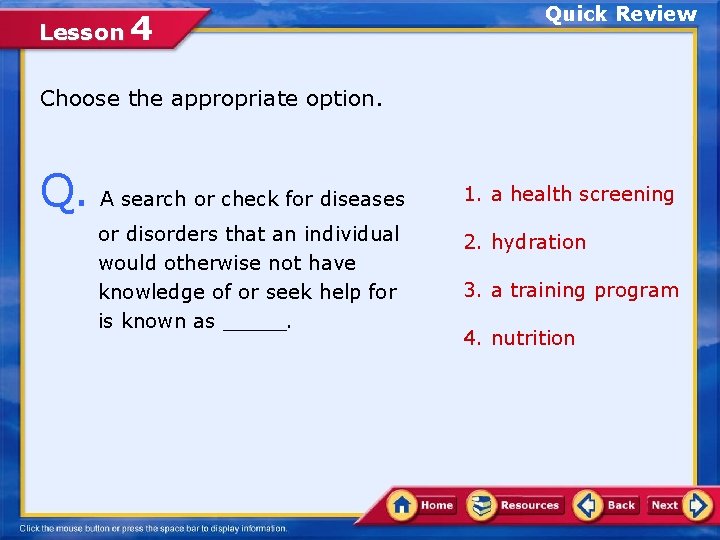 Lesson 4

Quick Review

Choose the appropriate option.

Q. A search or check for diseases or disorders that an individual would otherwise not have knowledge of or seek help for is known as _____.

1. a health screening

2. hydration

3. a training program

4. nutrition

Home Resources Back Next

Click the mouse button or press the space bar to display information.